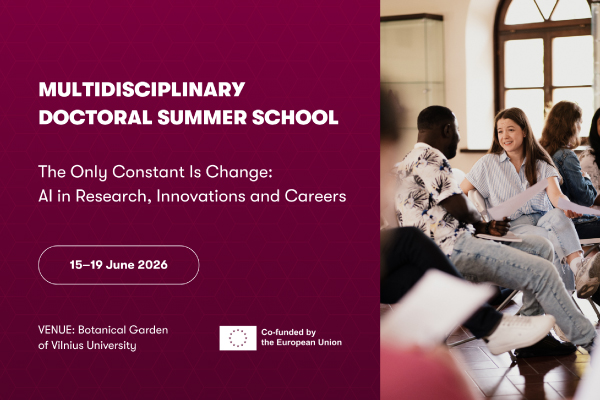 MULTIDISCIPLINARY DOCTORAL SUMMER SCHOOL

The Only Constant Is Change: AI in Research, Innovations and Careers

15–19 June 2026

VENUE: Botanical Garden of Vilnius University

Co-funded by the European Union